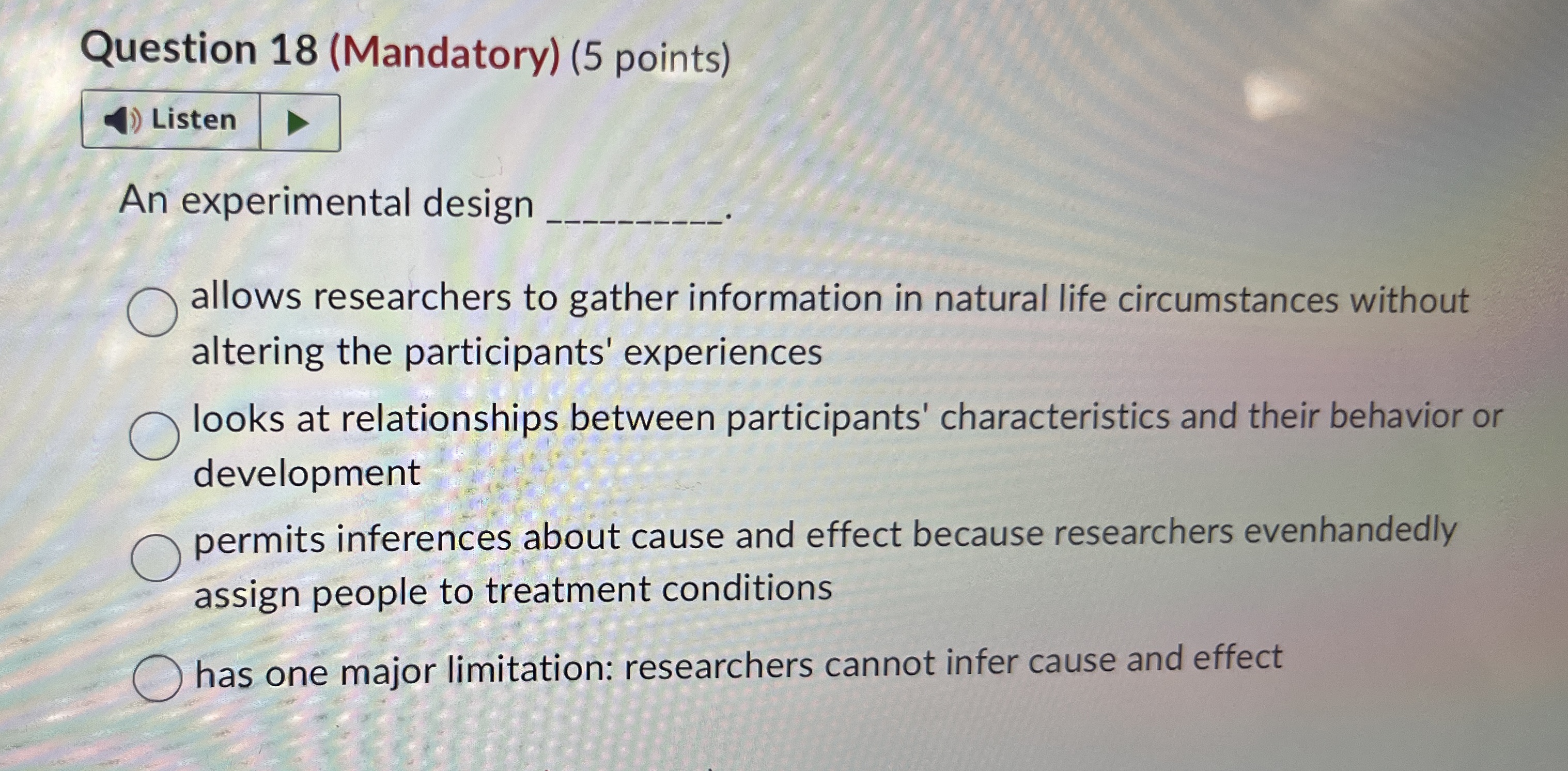 Question 18 (Mandatory) (5 points)

Listen

An experimental design _________.

allows researchers to gather information in natural life circumstances without altering the participants' experiences

looks at relationships between participants' characteristics and their behavior or development

permits inferences about cause and effect because researchers evenhandedly assign people to treatment conditions

has one major limitation: researchers cannot infer cause and effect